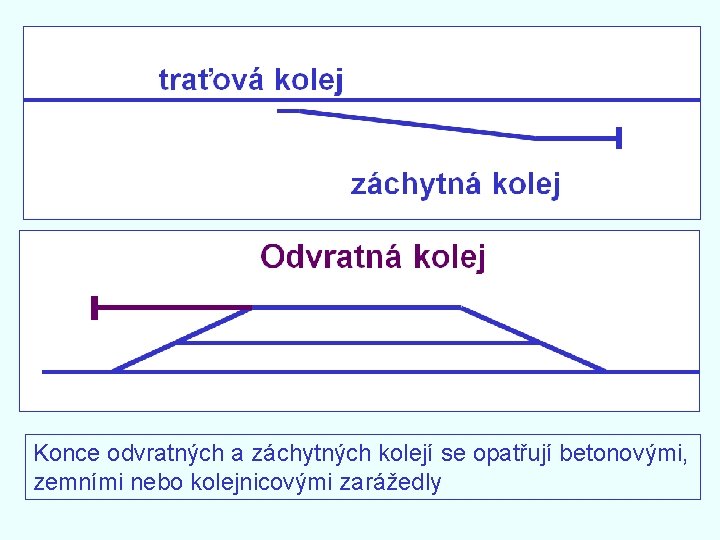 traťová kolej

záchytná kolej

Odvratná kolej

Konce odvratných a záchytných kolejí se opatřují betonovými, zemními nebo kolejnicovými zarážedly